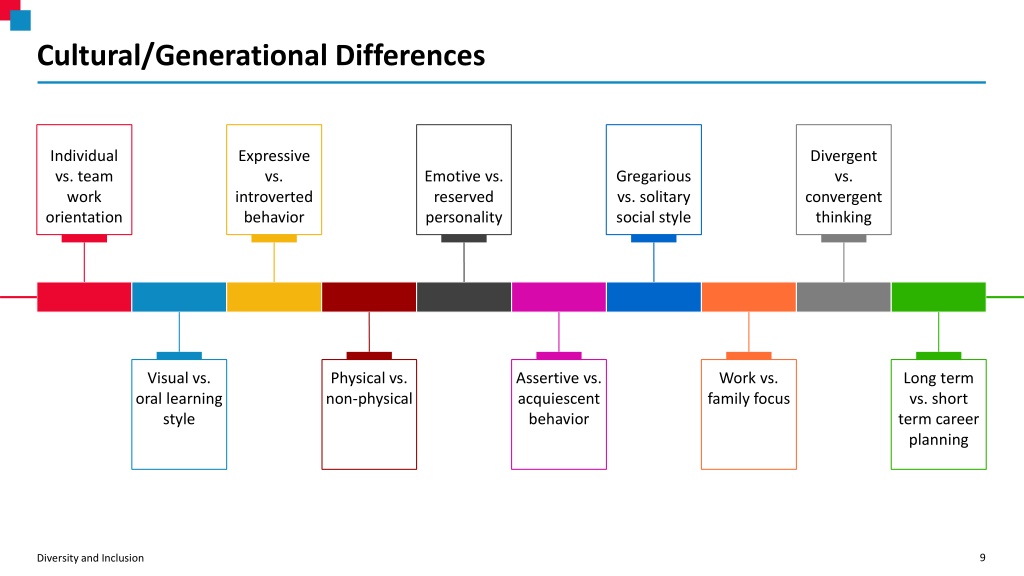 Cultural/Generational Differences

Individual vs. team work orientation

Expressive vs. introverted behavior

Emotive vs. reserved personality

Gregarious vs. solitary social style

Divergent vs. convergent thinking

Visual vs. oral learning style

Physical vs. non-physical

Assertive vs. acquiescent behavior

Work vs. family focus

Long term vs. short term career planning

Diversity and Inclusion

9